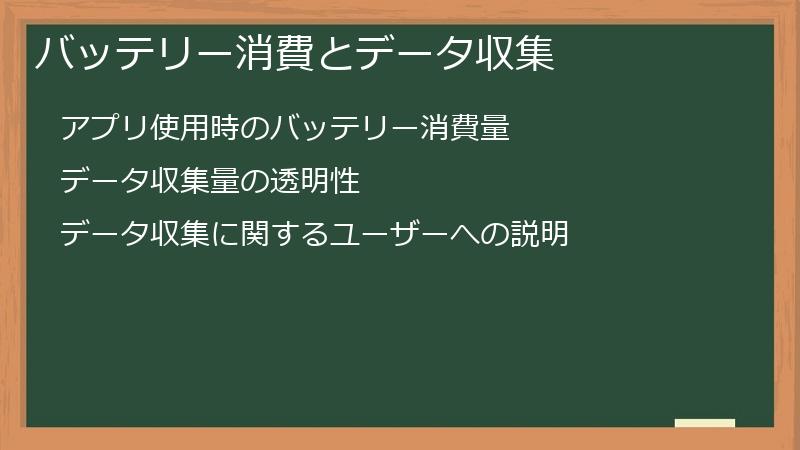 バッテリー消費とデータ収集

アプリ使用時のバッテリー消費量

データ収集量の透明性

データ収集に関するユーザーへの説明